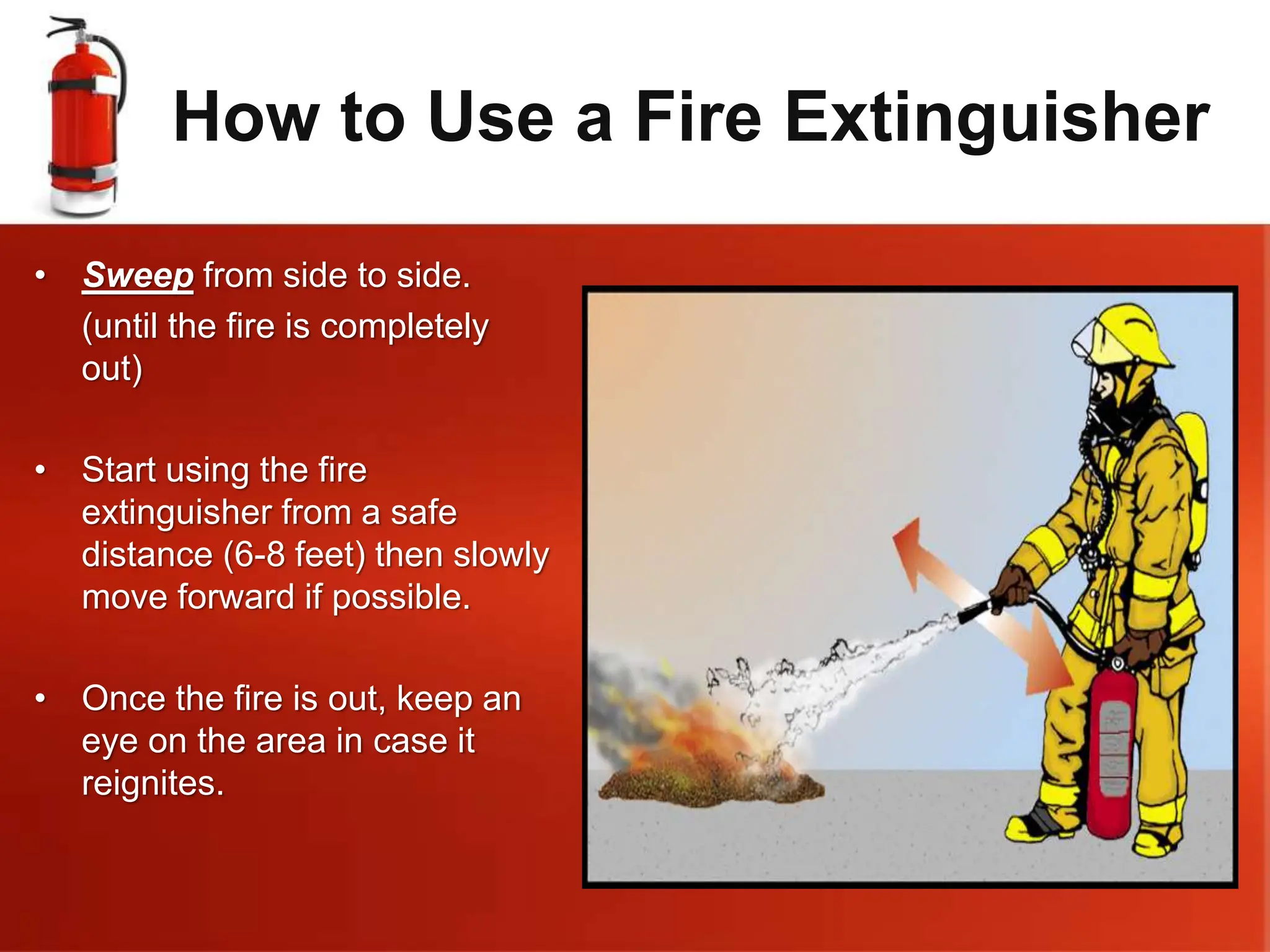 How to Use a Fire Extinguisher

• Sweep from side to side. (until the fire is completely out)

• Start using the fire extinguisher from a safe distance (6-8 feet) then slowly move forward if possible.

• Once the fire is out, keep an eye on the area in case it reignites.